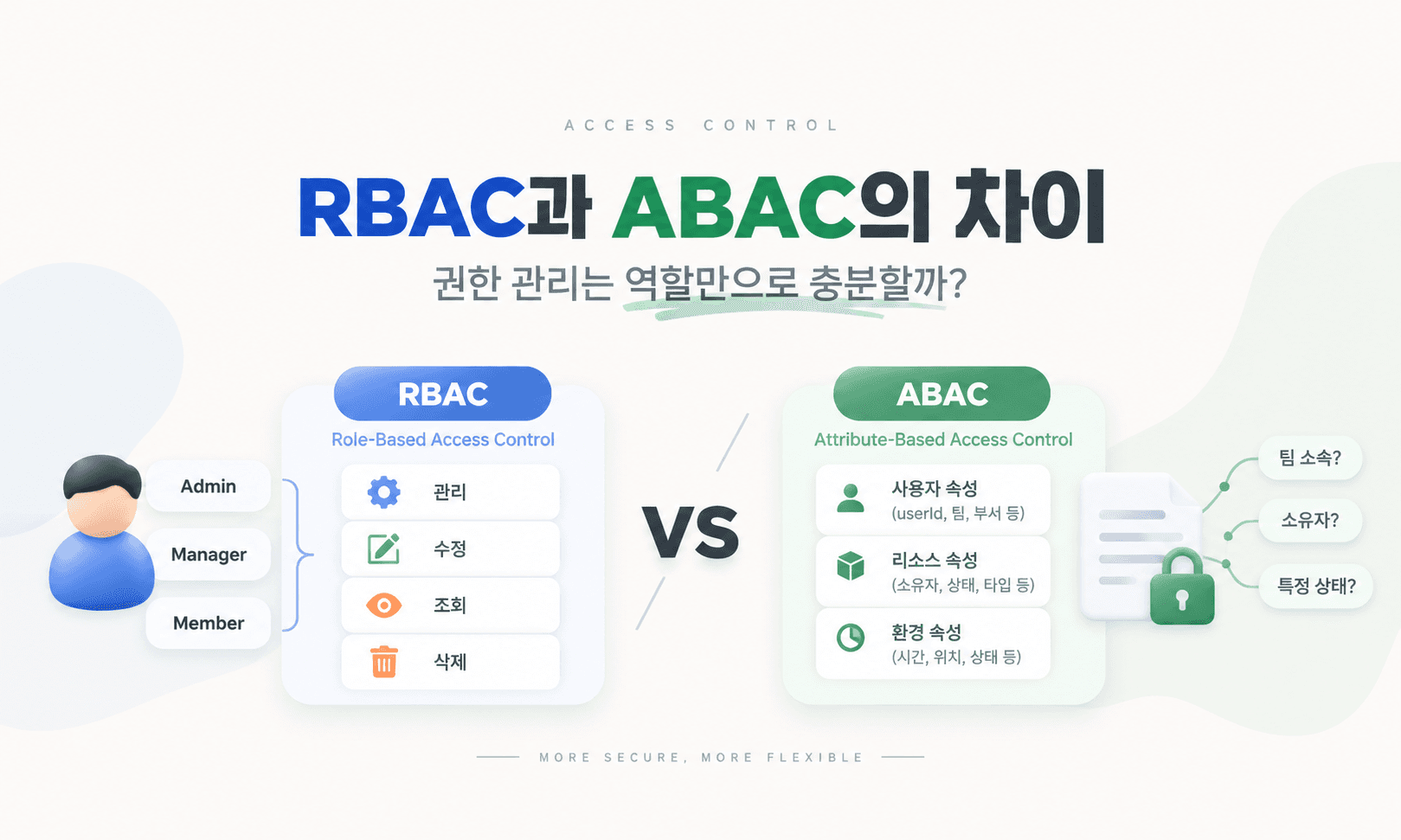 ACCESS CONTROL

RBAC과 ABAC의 차이

권한 관리는 역할만으로 충분할까?

Admin
Manager
Member

RBAC
Role-Based Access Control

관리
수정
조회
삭제

VS

ABAC
Attribute-Based Access Control

사용자 속성
(userId, 팀, 부서 등)

리소스 속성
(소유자, 상태, 타입 등)

환경 속성
(시간, 위치, 상태 등)

팀 소속?
소유자?
특정 상태?

MORE SECURE, MORE FLEXIBLE